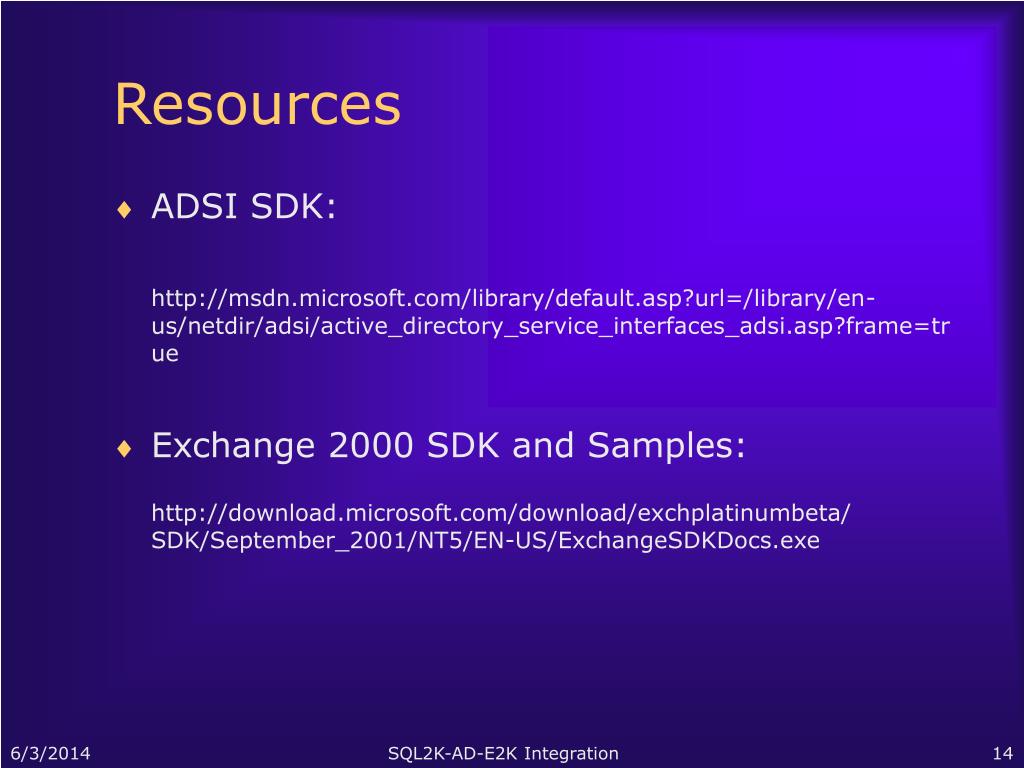 Resources

♦ ADSI SDK:

http://msdn.microsoft.com/library/default.asp?url=/library/en-us/netdir/adsi/active_directory_service_interfaces_adsi.asp?frame=true

♦ Exchange 2000 SDK and Samples:

http://download.microsoft.com/download/exchplatinumbeta/SDK/September_2001/NT5/EN-US/ExchangeSDKDocs.exe

6/3/2014

SQL2K-AD-E2K Integration

14